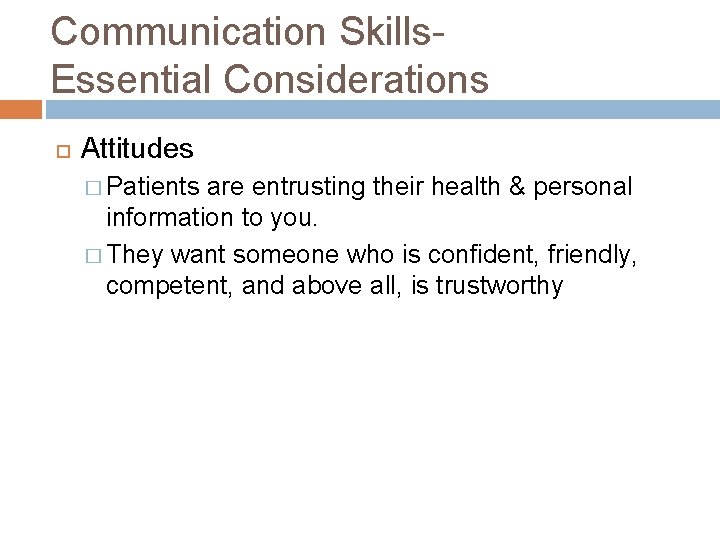 Communication Skills-
Essential Considerations

Attitudes

Patients are entrusting their health & personal information to you.

They want someone who is confident, friendly, competent, and above all, is trustworthy